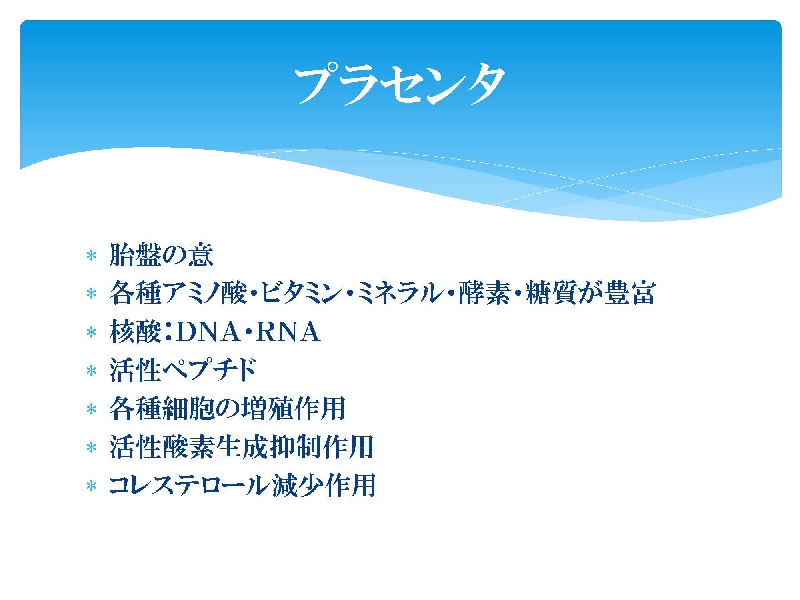 プラセンタ

＊ 胎盤の意
＊ 各種アミノ酸・ビタミン・ミネラル・酵素・糖質が豊富
＊ 核酸：DNA・RNA
＊ 活性ペプチド
＊ 各種細胞の増殖作用
＊ 活性酸素生成抑制作用
＊ コレステロール減少作用